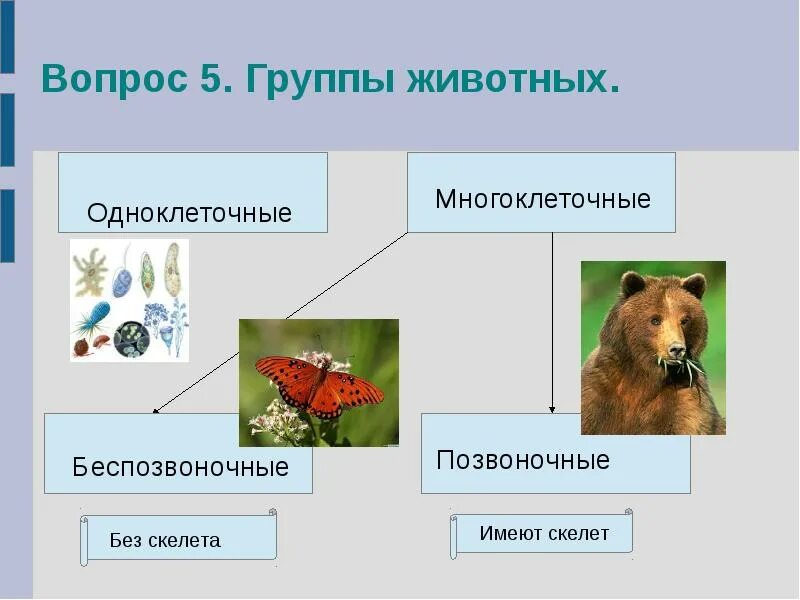 Вопрос 5. Группы животных.

Одноклеточные

Многоклеточные

Беспозвоночные

Позвоночные

Без скелета

Имеют скелет